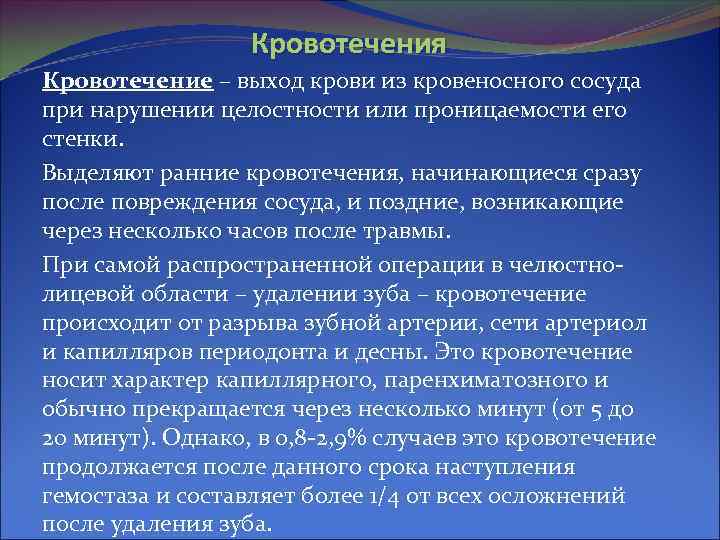 Кровотечения

Кровотечение – выход крови из кровеносного сосуда при нарушении целостности или проницаемости его стенки.

Выделяют ранние кровотечения, начинающиеся сразу после повреждения сосуда, и поздние, возникающие через несколько часов после травмы.

При самой распространенной операции в челюстно-лицевой области – удалении зуба – кровотечение происходит от разрыва зубной артерии, сети артериол и капилляров периодонта и десны. Это кровотечение носит характер капиллярного, паренхиматозного и обычно прекращается через несколько минут (от 5 до 20 минут). Однако, в 0,8-2,9% случаев это кровотечение продолжается после данного срока наступления гемостаза и составляет более 1/4 от всех осложнений после удаления зуба.